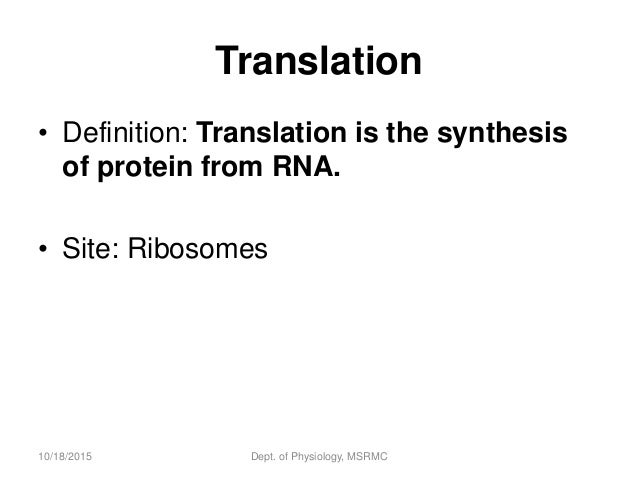 Translation

• Definition: Translation is the synthesis of protein from RNA.

• Site: Ribosomes

10/18/2015

Dept. of Physiology, MSRMC